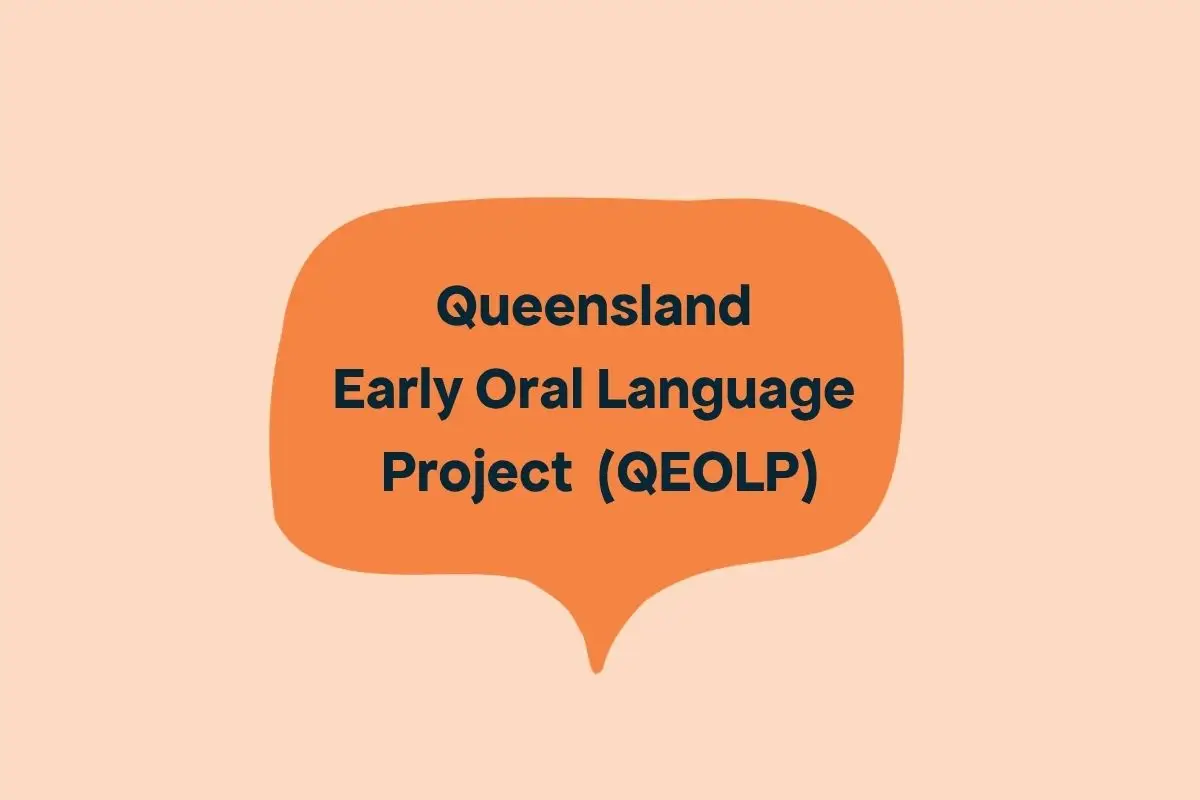 Queensland
Early Oral Language
Project (QEOLP)